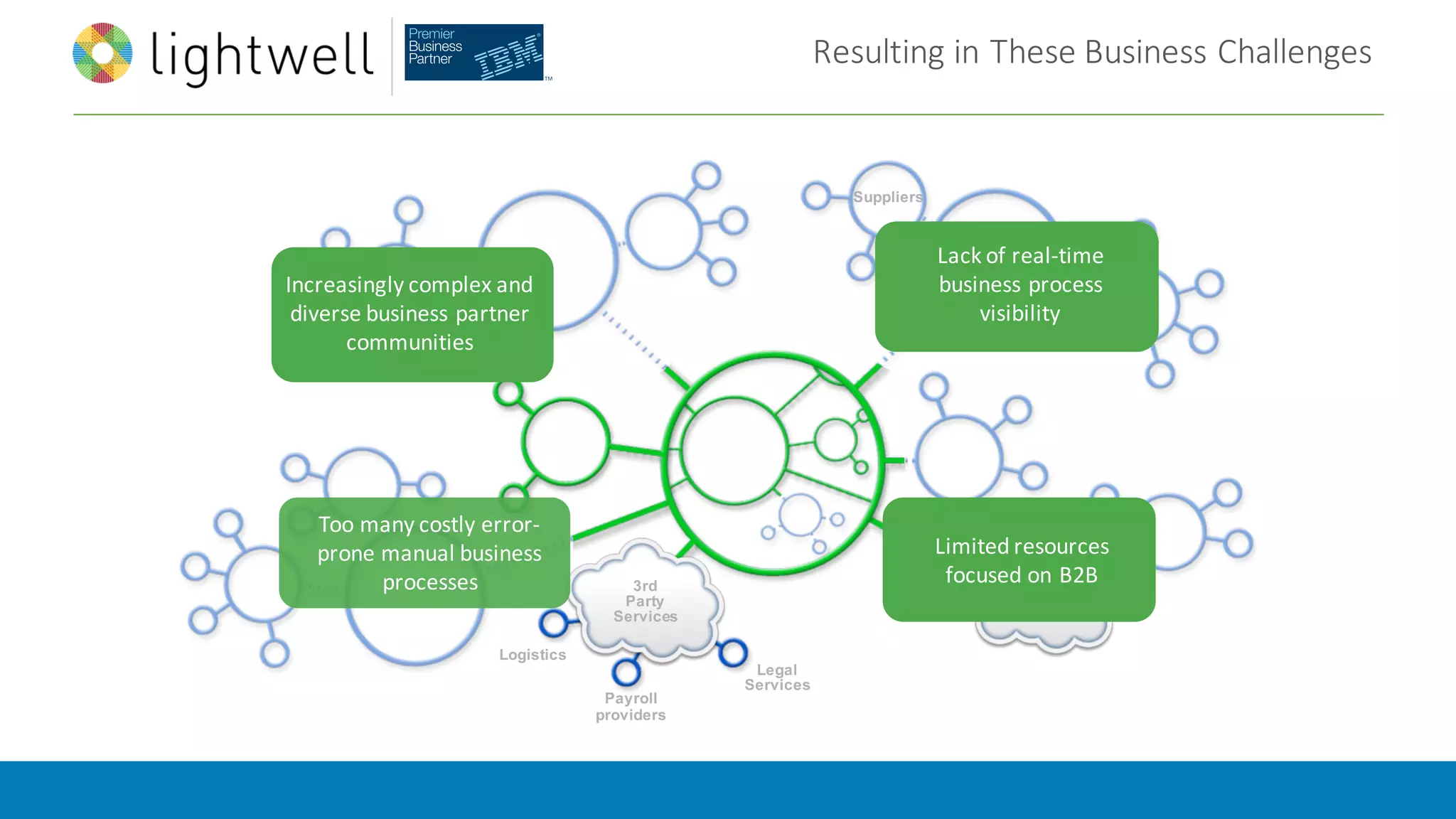 lightwell

Premier Business Partner IBM

Resulting in These Business Challenges

Suppliers

Increasingly complex and diverse business partner communities

Lack of real-time business process visibility

Too many costly error-prone manual business processes

Limited resources focused on B2B

3rd Party Services

Logistics

Payroll providers

Legal Services